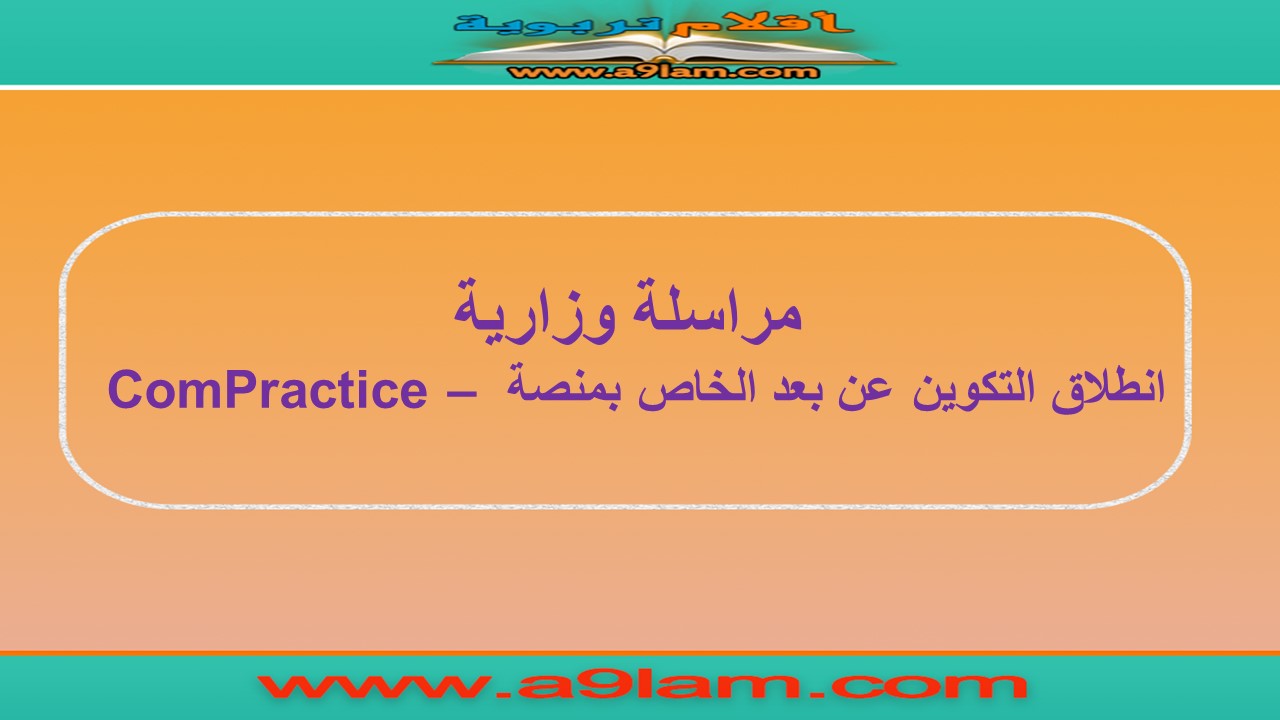 أقلام تربوية
www.a9lam.com

مراسلة وزارية
انطلاق التكوين عن بعد الخاص بمنصة – ComPractice

www.a9lam.com